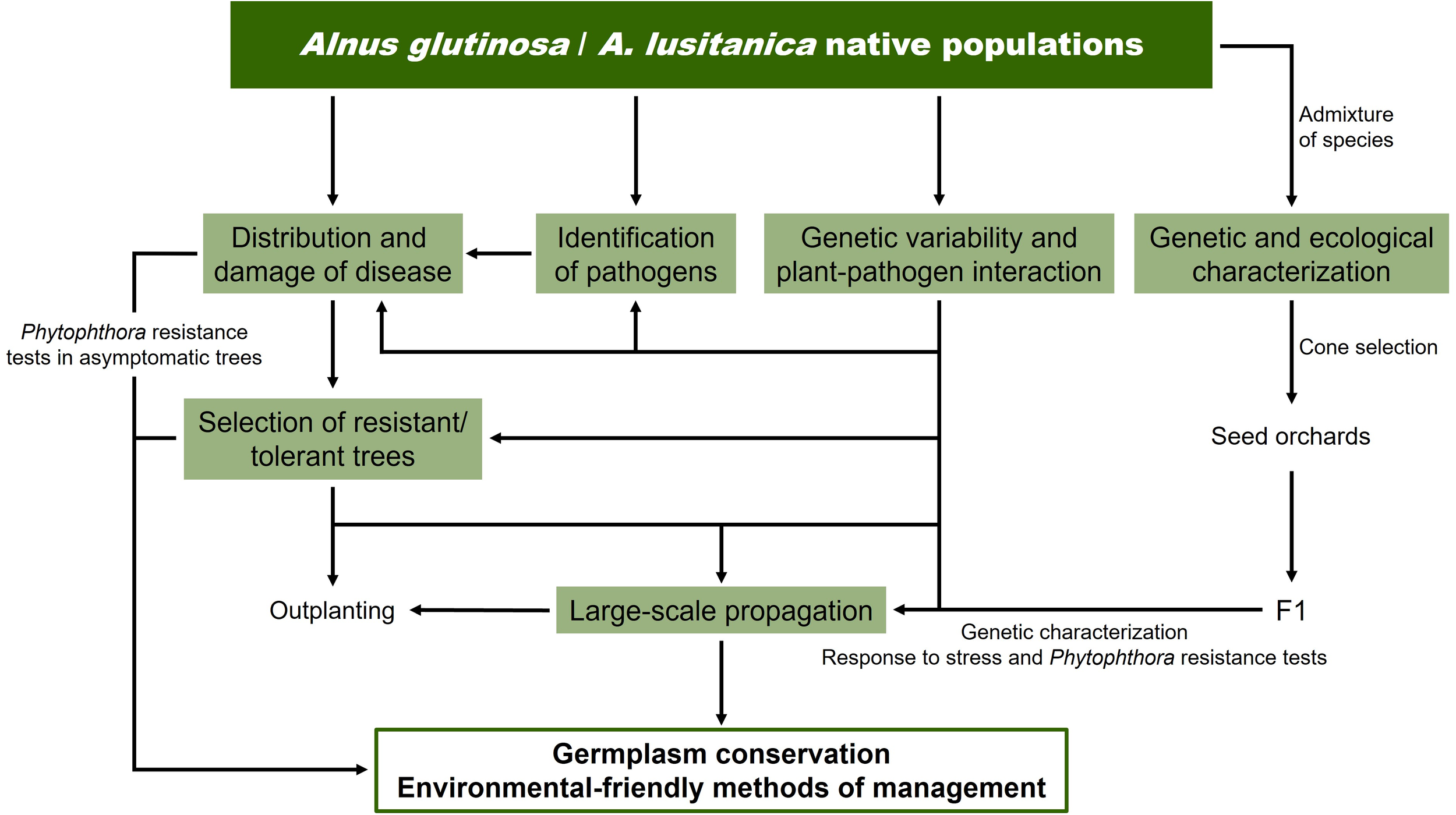 Alnus glutinosa / A. lusitanica native populations

Admixture of species

Distribution and damage of disease

Identification of pathogens

Genetic variability and plant-pathogen interaction

Genetic and ecological characterization

Phytophthora resistance tests in asymptomatic trees

Cone selection

Selection of resistant/ tolerant trees

Seed orchards

Outplanting

Large-scale propagation

F1

Genetic characterization
Response to stress and Phytophthora resistance tests

Germplasm conservation
Environmental-friendly methods of management